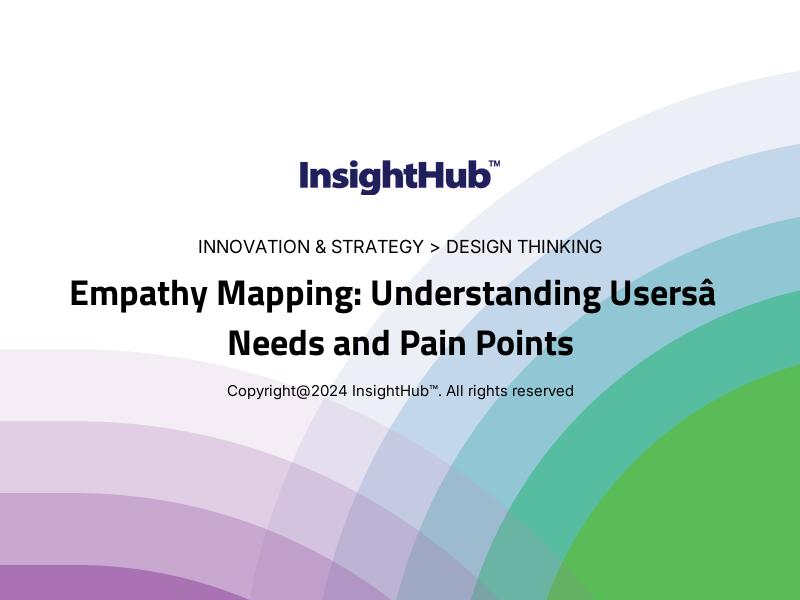 InsightHub™

INNOVATION & STRATEGY > DESIGN THINKING

Empathy Mapping: Understanding Usersâ Needs and Pain Points

Copyright@2024 InsightHub™. All rights reserved